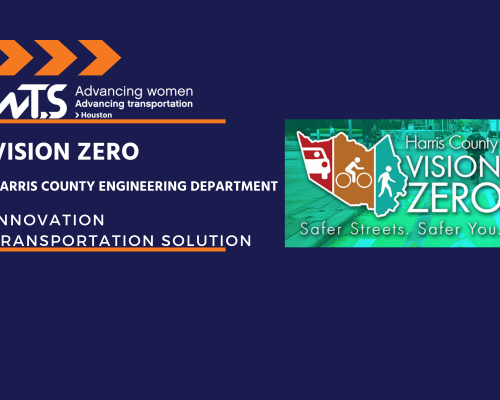 WTS Advancing women
Advancing transportation
> Houston

VISION ZERO

ARRIS COUNTY ENGINEERING DEPARTMENT

NNOVATION
RANSPORTATION SOLUTION

Harris County
VISION
ZERO
Safer Streets. Safer You.